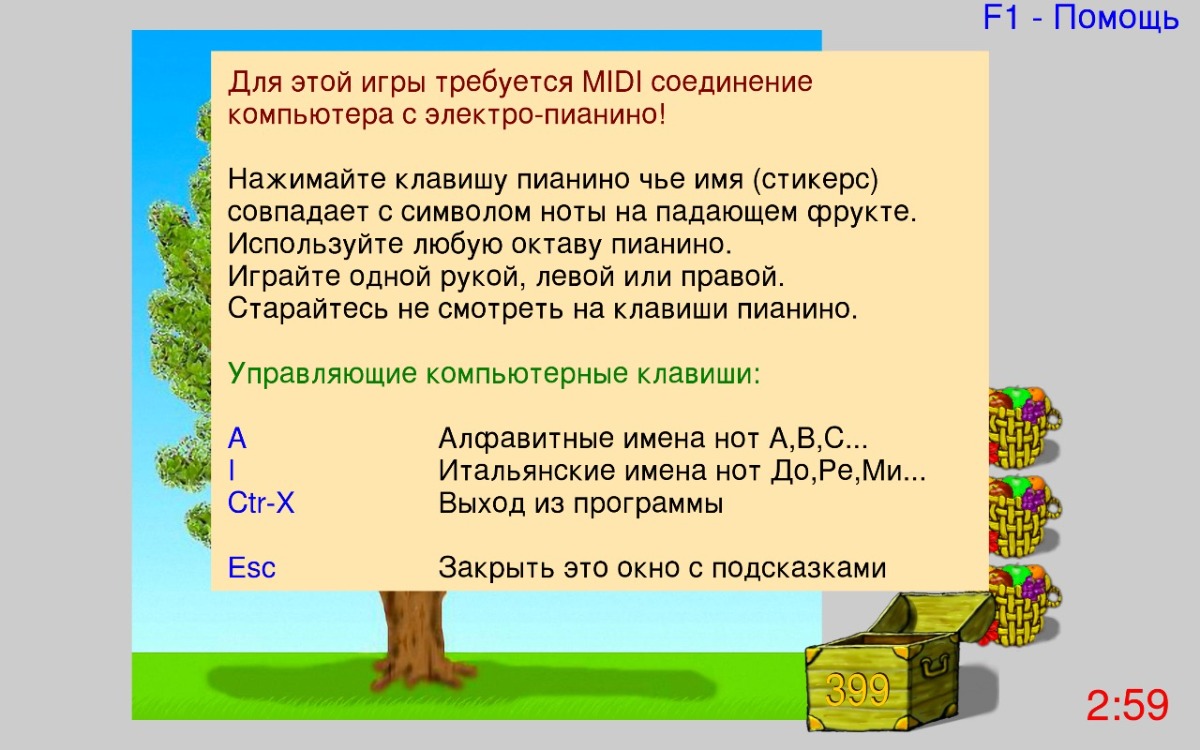 F1 - Помощь

Для этой игры требуется MIDI соединение компьютера с электро-пианино!

Нажимайте клавишу пианино чье имя (стикерс) совпадает с символом ноты на падающем фрукте.
Используйте любую октаву пианино.
Играйте одной рукой, левой или правой.
Старайтесь не смотреть на клавиши пианино.

Управляющие компьютерные клавиши:

| | |
|---|---|
| A | Алфавитные имена нот A,B,C... |
| I | Итальянские имена нот До,Ре,Ми... |
| Ctr-X | Выход из программы |
| Esc | Закрыть это окно с подсказками |

399

2:59